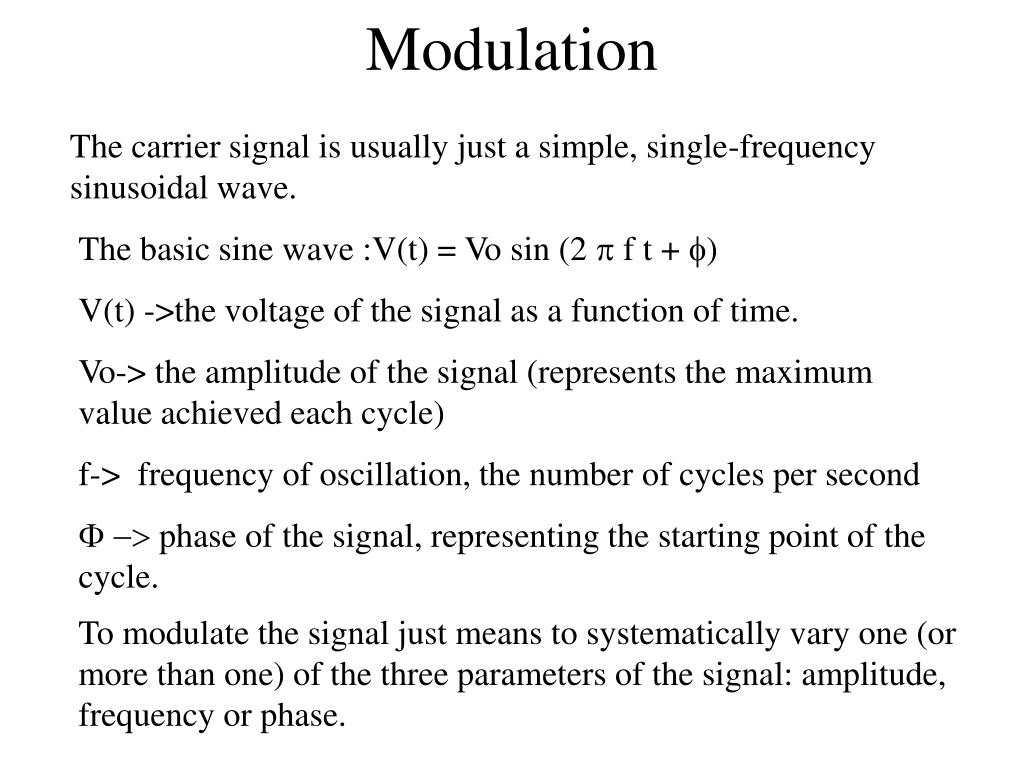 Modulation

The carrier signal is usually just a simple, single-frequency sinusoidal wave.

The basic sine wave :V(t) = Vo sin (2 $\pi$ f t + $\phi$)

V(t) ->the voltage of the signal as a function of time.

Vo-> the amplitude of the signal (represents the maximum value achieved each cycle)

f-> frequency of oscillation, the number of cycles per second

$\Phi$ –> phase of the signal, representing the starting point of the cycle.

To modulate the signal just means to systematically vary one (or more than one) of the three parameters of the signal: amplitude, frequency or phase.